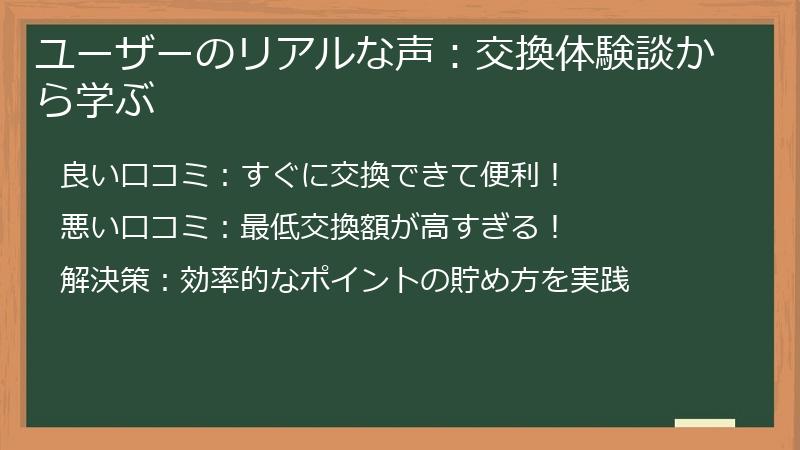 ユーザーのリアルな声：交換体験談から学ぶ

良い口コミ：すぐに交換できて便利！

悪い口コミ：最低交換額が高すぎる！

解決策：効率的なポイントの貯め方を実践